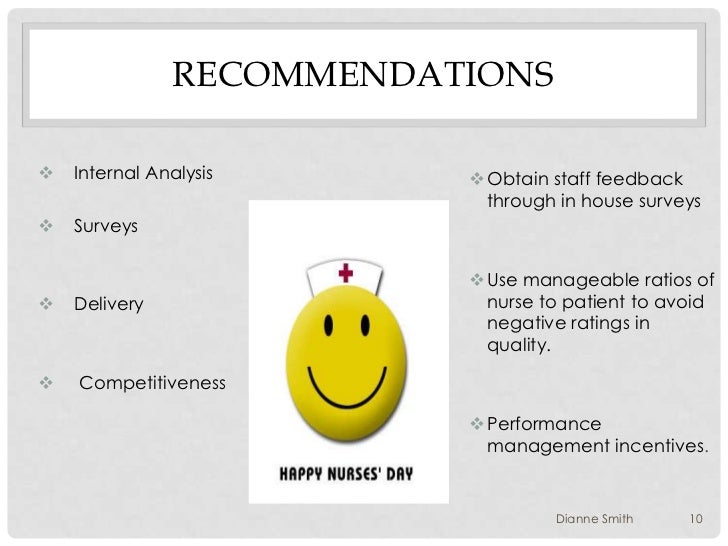 RECOMMENDATIONS

❖ Internal Analysis

❖ Surveys

❖ Delivery

❖ Competitiveness

HAPPY NURSES' DAY

❖ Obtain staff feedback through in house surveys

❖ Use manageable ratios of nurse to patient to avoid negative ratings in quality.

❖ Performance management incentives.

Dianne Smith 10